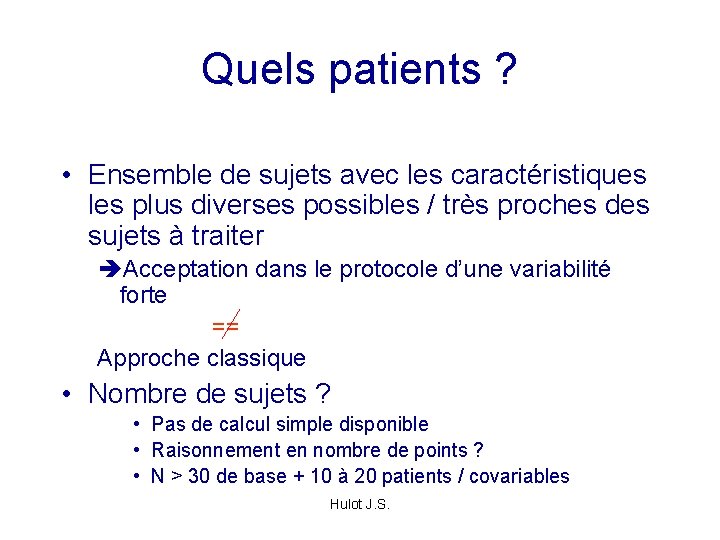 Quels patients ?

• Ensemble de sujets avec les caractéristiques les plus diverses possibles / très proches des sujets à traiter

➔Acceptation dans le protocole d'une variabilité forte

$\neq$

Approche classique

• Nombre de sujets ?

• Pas de calcul simple disponible
• Raisonnement en nombre de points ?
• N > 30 de base + 10 à 20 patients / covariables

Hulot J.S.